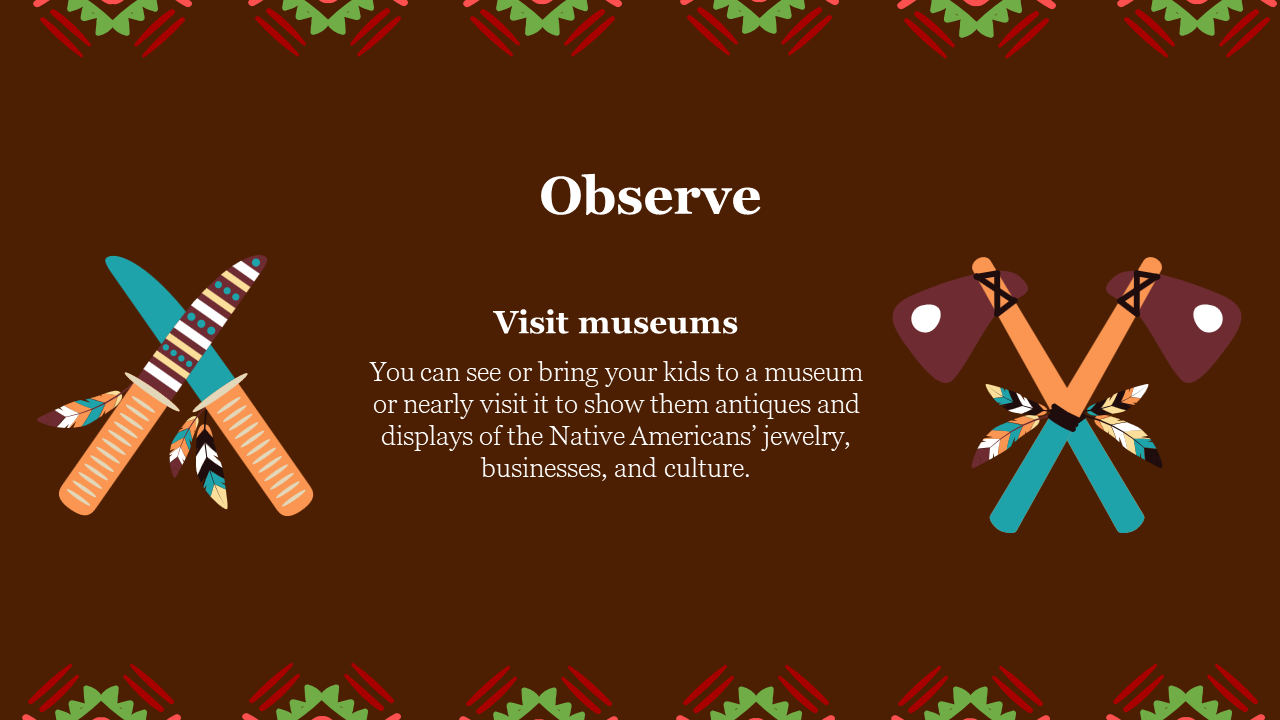 Observe

Visit museums

You can see or bring your kids to a museum or nearly visit it to show them antiques and displays of the Native Americans’ jewelry, businesses, and culture.